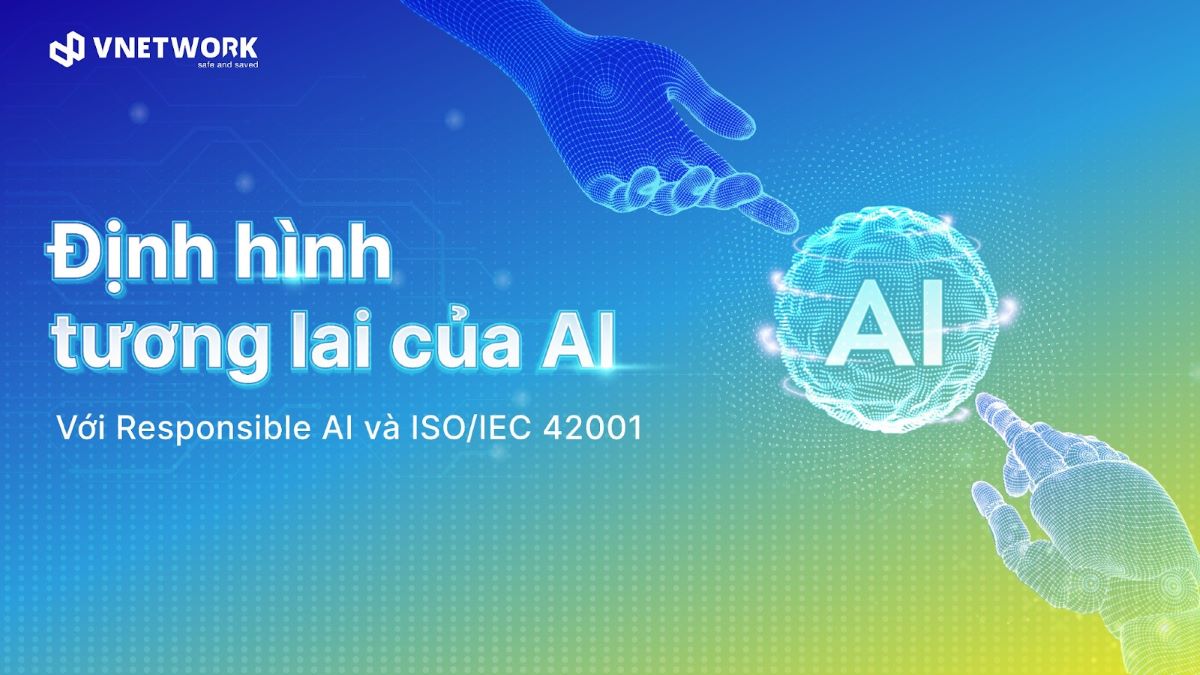 VNETWORK
safe and saved

Định hình tương lai của AI

Với Responsible AI và ISO/IEC 42001

AI